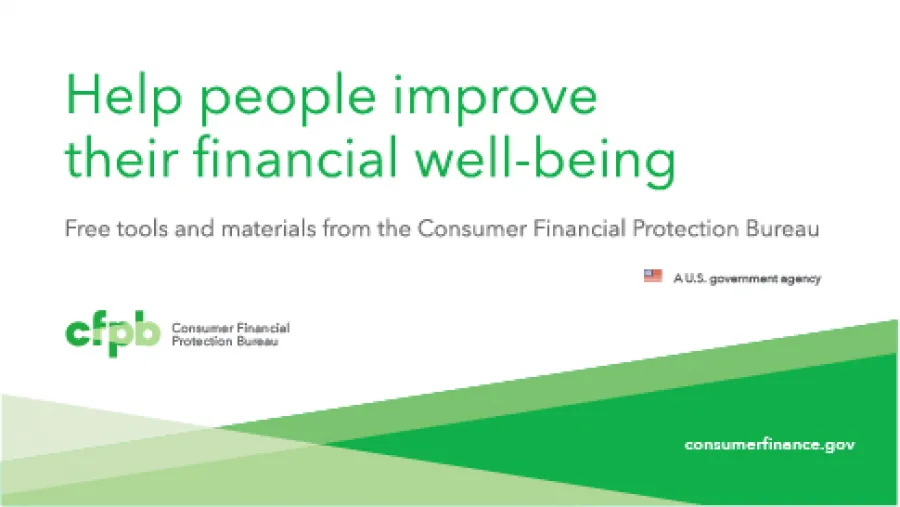 Help people improve their financial well-being

Free tools and materials from the Consumer Financial Protection Bureau

A U.S. government agency

cfpb Consumer Financial Protection Bureau

consumerfinance.gov